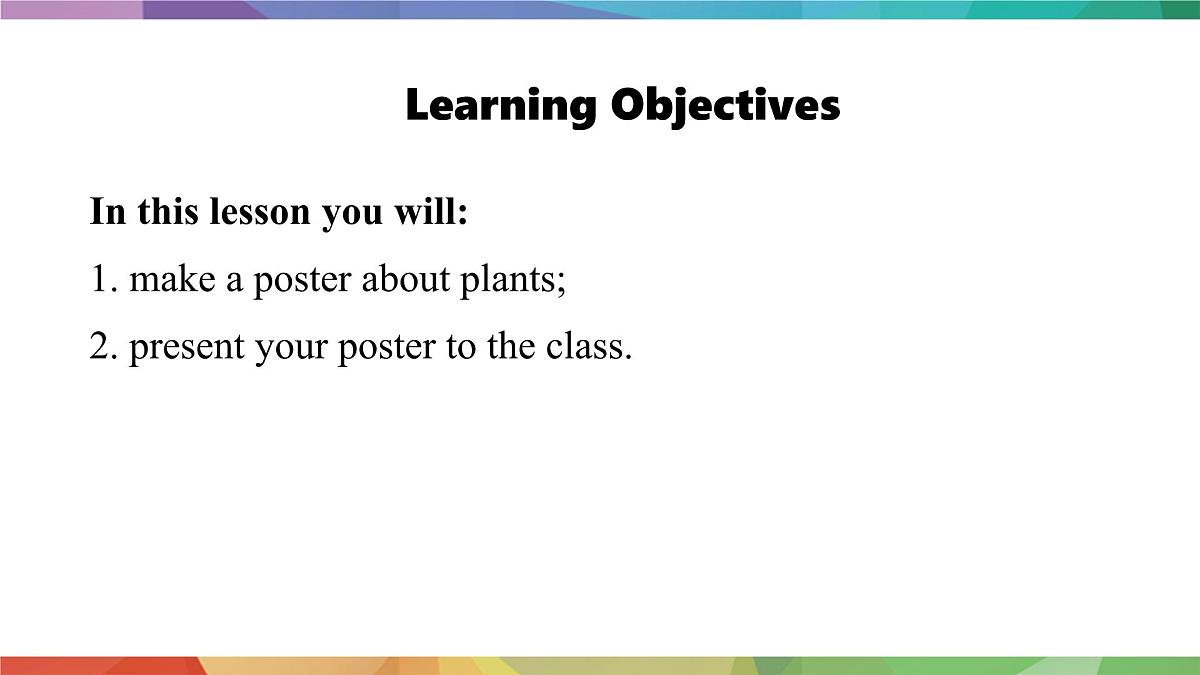 Learning Objectives

In this lesson you will:

1. make a poster about plants;

2. present your poster to the class.